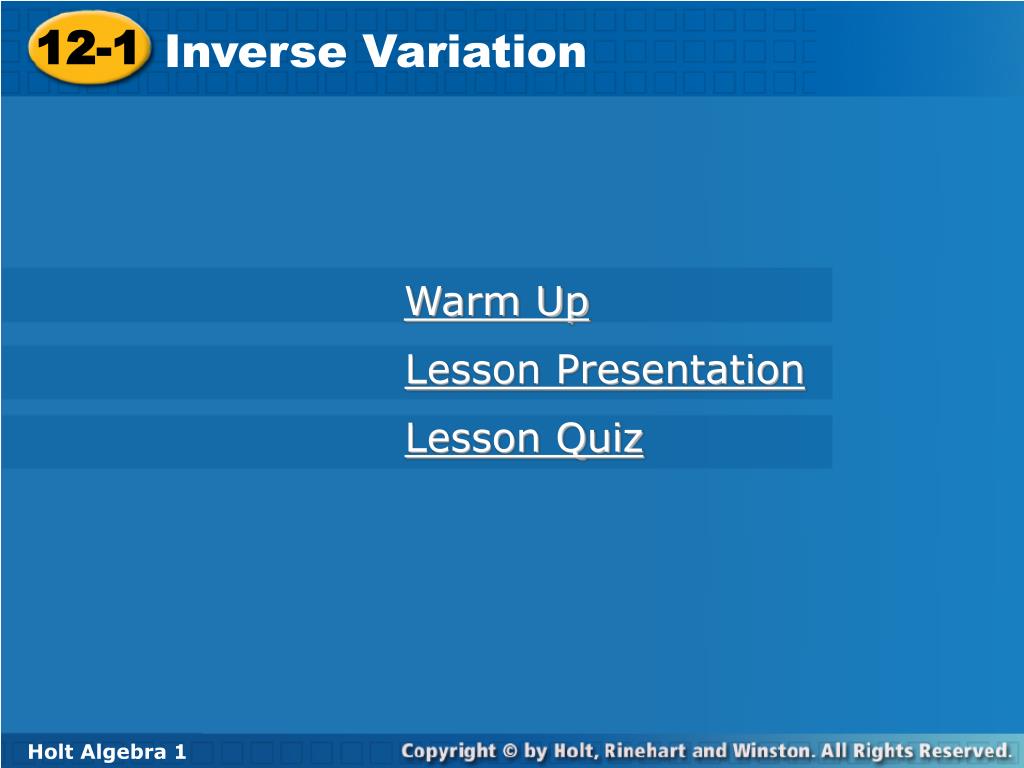 12-1 Inverse Variation

Warm Up

Lesson Presentation

Lesson Quiz

Holt Algebra 1

Copyright © by Holt, Rinehart and Winston. All Rights Reserved.